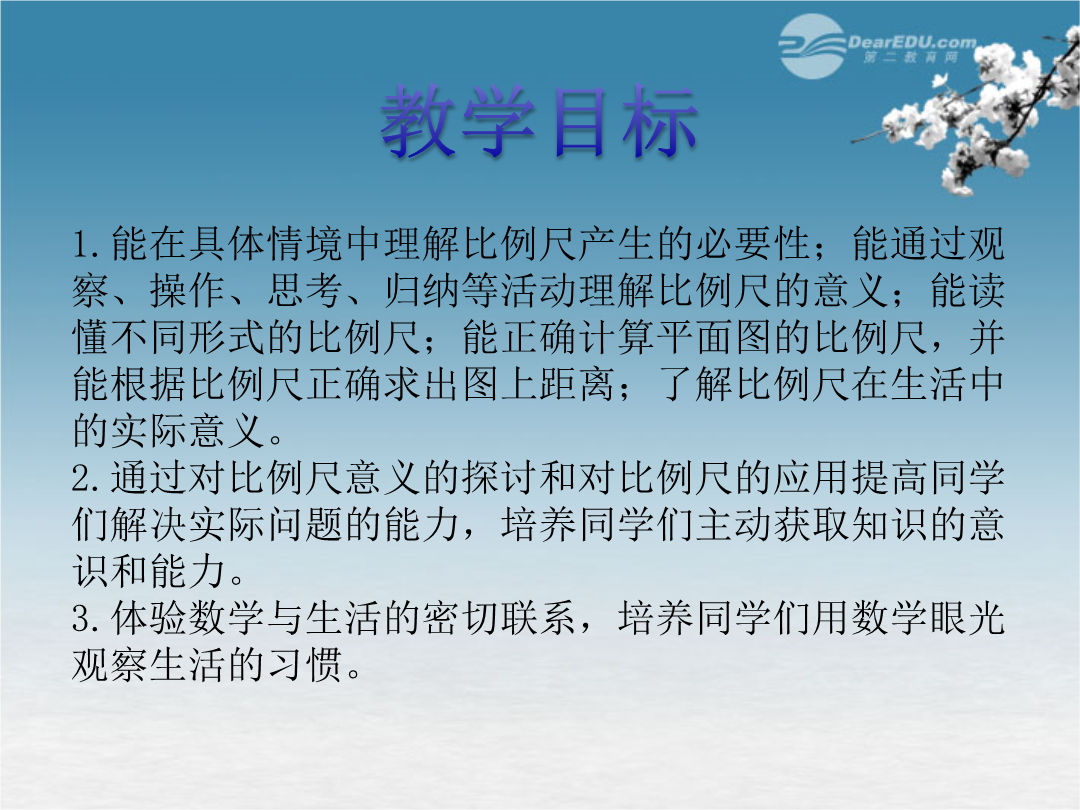 DearEDU.com
第二教育网

教学目标

1.能在具体情境中理解比例尺产生的必要性；能通过观察、操作、思考、归纳等活动理解比例尺的意义；能读懂不同形式的比例尺；能正确计算平面图的比例尺，并能根据比例尺正确求出图上距离；了解比例尺在生活中的实际意义。
2.通过对比例尺意义的探讨和对比例尺的应用提高同学们解决实际问题的能力，培养同学们主动获取知识的意识和能力。
3.体验数学与生活的密切联系，培养同学们用数学眼光观察生活的习惯。